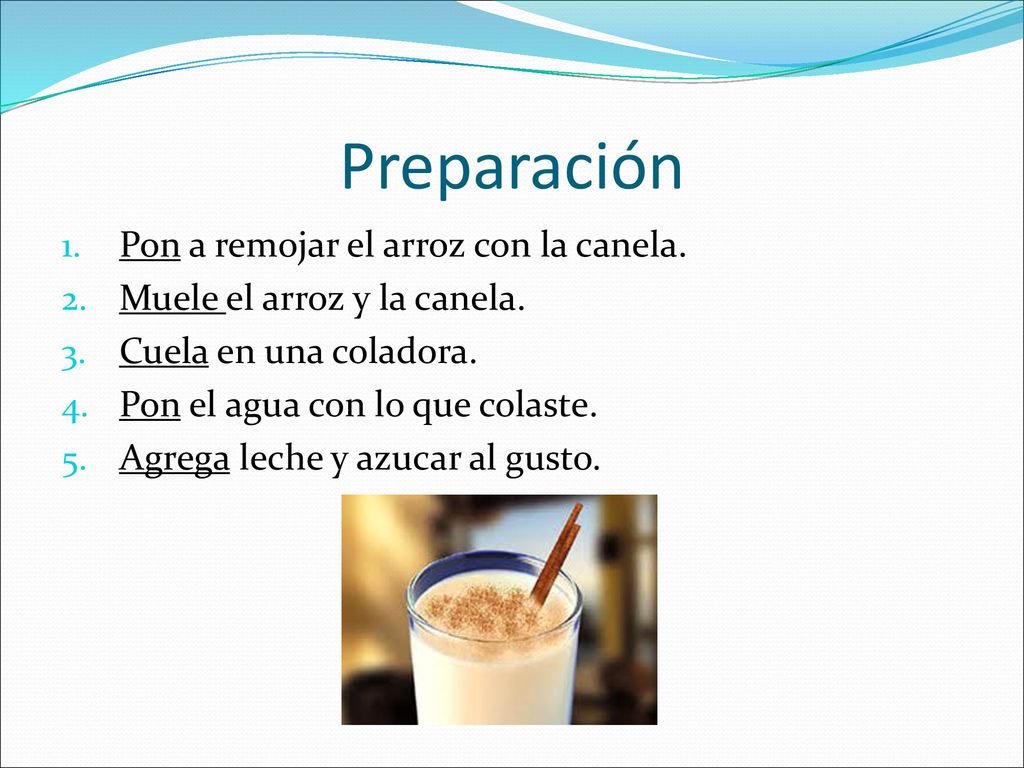 Preparación

1. Pon a remojar el arroz con la canela.
2. Muele el arroz y la canela.
3. Cuela en una coladora.
4. Pon el agua con lo que colaste.
5. Agrega leche y azucar al gusto.